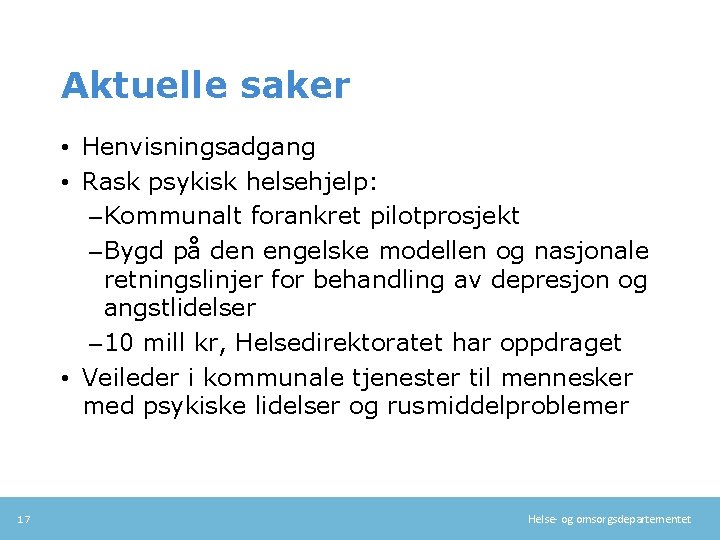 Aktuelle saker

• Henvisningsadgang
• Rask psykisk helsehjelp:
– Kommunalt forankret pilotprosjekt
– Bygd på den engelske modellen og nasjonale retningslinjer for behandling av depresjon og angstlidelser
– 10 mill kr, Helsedirektoratet har oppdraget
• Veileder i kommunale tjenester til mennesker med psykiske lidelser og rusmiddelproblemer

17

Helse- og omsorgsdepartementet